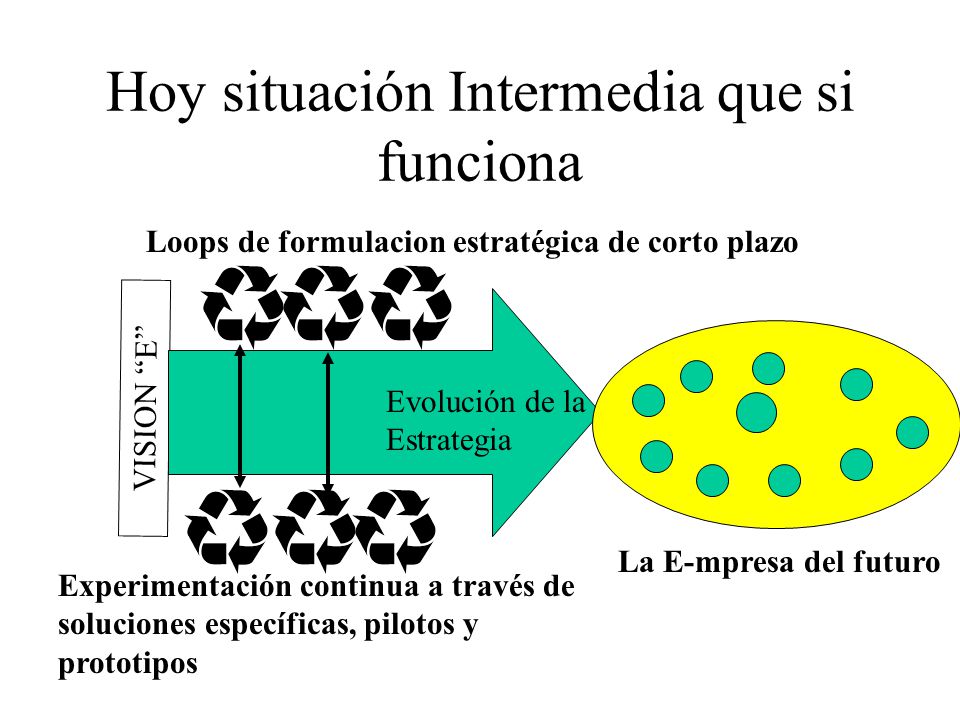 Hoy situación Intermedia que si funciona

Loops de formulacion estratégica de corto plazo

VISION “E”

Evolución de la Estrategia

La E-mpresa del futuro

Experimentación continua a través de soluciones específicas, pilotos y prototipos